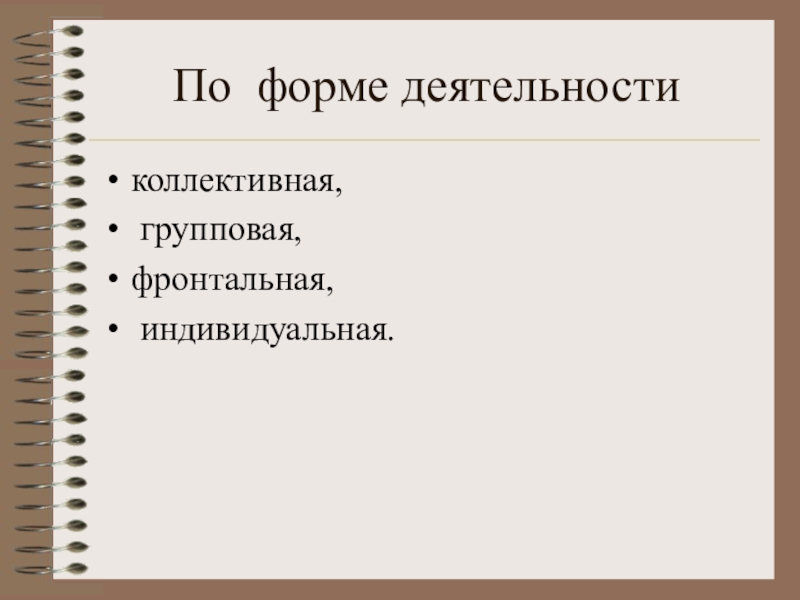 По  форме деятельности

• коллективная,
• групповая,
• фронтальная,
• индивидуальная.